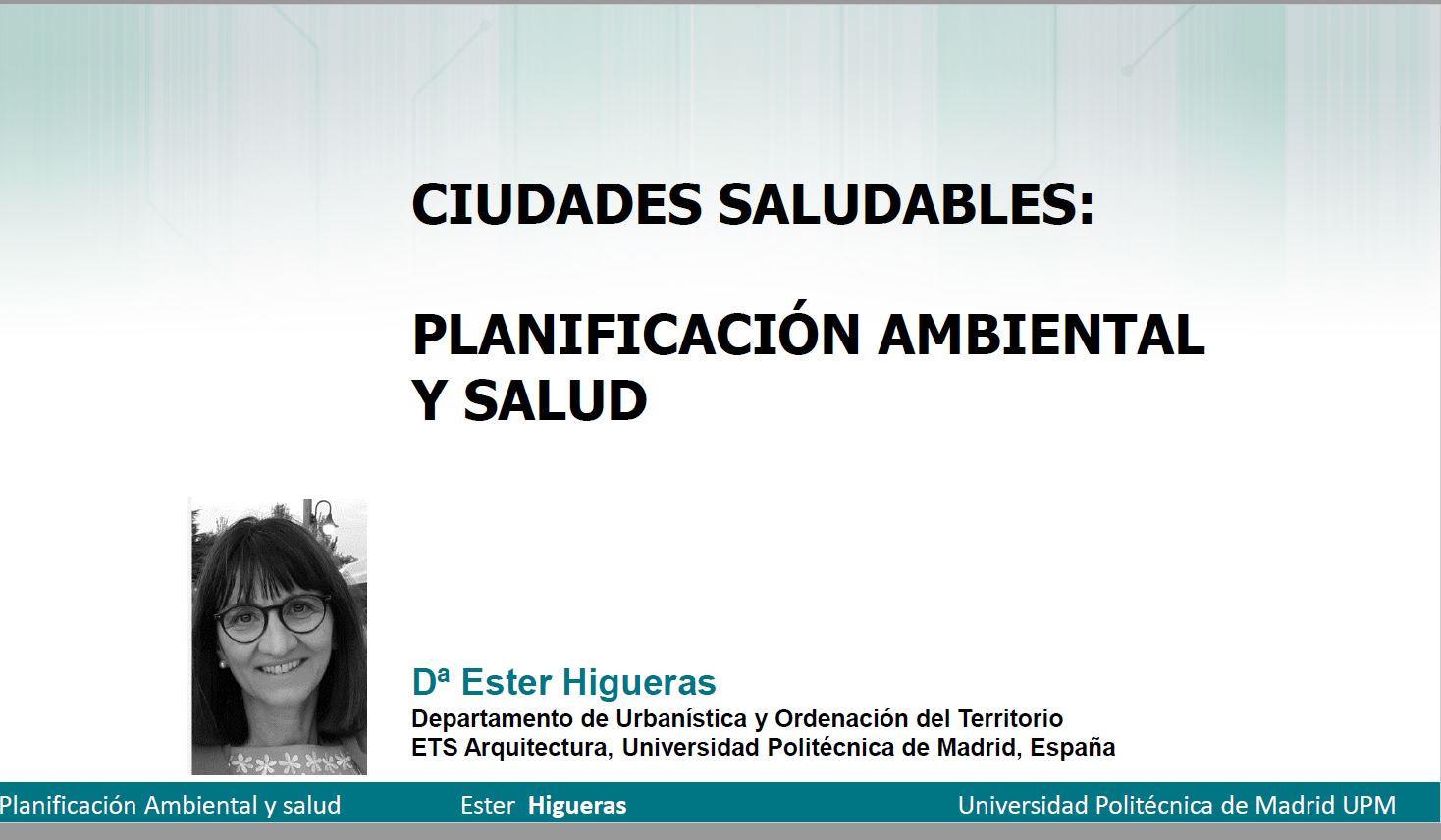 CIUDADES SALUDABLES:

PLANIFICACIÓN AMBIENTAL Y SALUD

Dª Ester Higueras
Departamento de Urbanística y Ordenación del Territorio
ETS Arquitectura, Universidad Politécnica de Madrid, España

Planificación Ambiental y salud Ester Higueras Universidad Politécnica de Madrid UPM